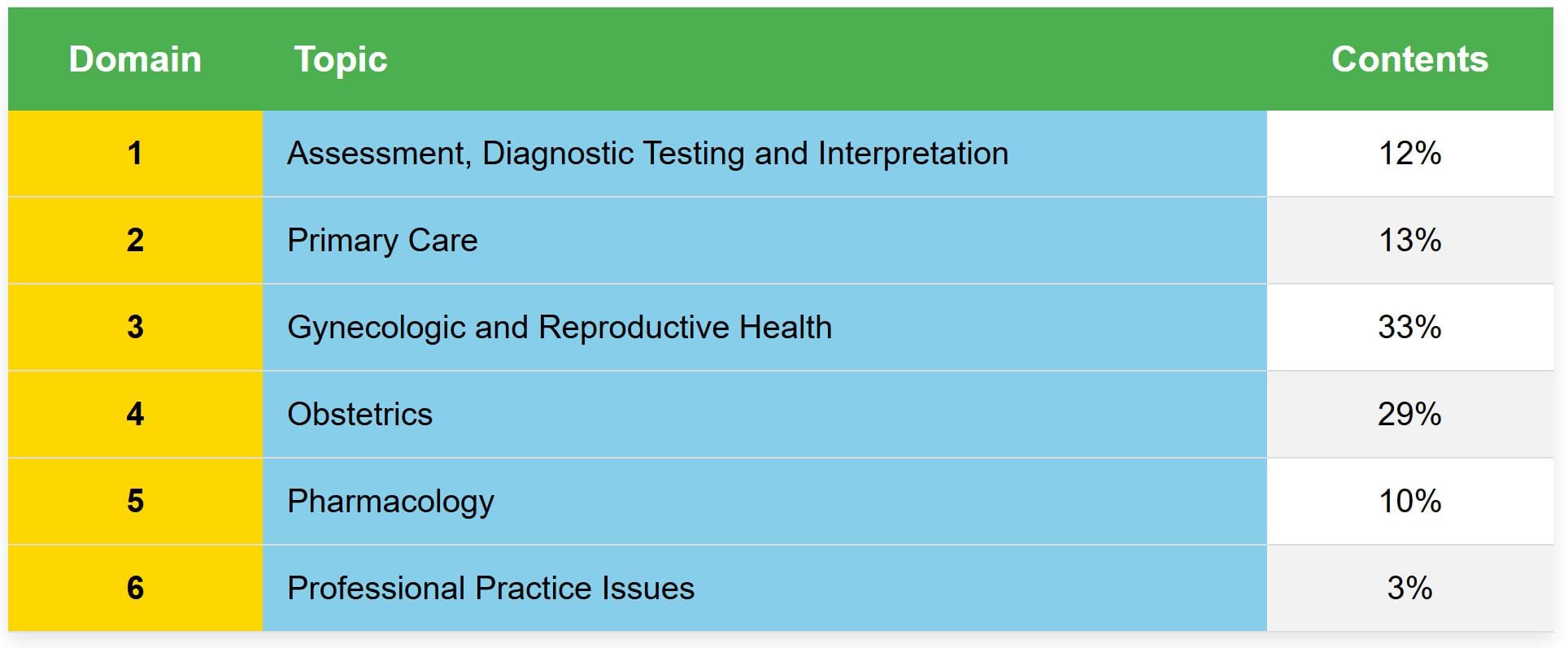 | Domain | Topic | Contents |
|---|---|---|
| 1 | Assessment, Diagnostic Testing and Interpretation | 12% |
| 2 | Primary Care | 13% |
| 3 | Gynecologic and Reproductive Health | 33% |
| 4 | Obstetrics | 29% |
| 5 | Pharmacology | 10% |
| 6 | Professional Practice Issues | 3% |